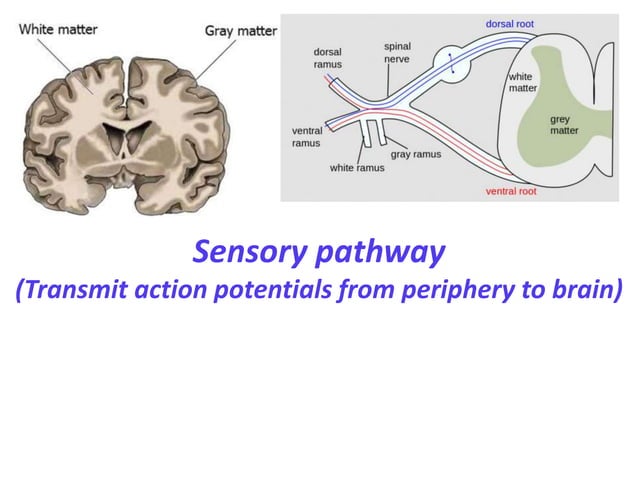 White matter

Gray matter

dorsal root

dorsal ramus

spinal nerve

white matter

grey matter

ventral ramus

gray ramus

white ramus

ventral root

Sensory pathway
(Transmit action potentials from periphery to brain)